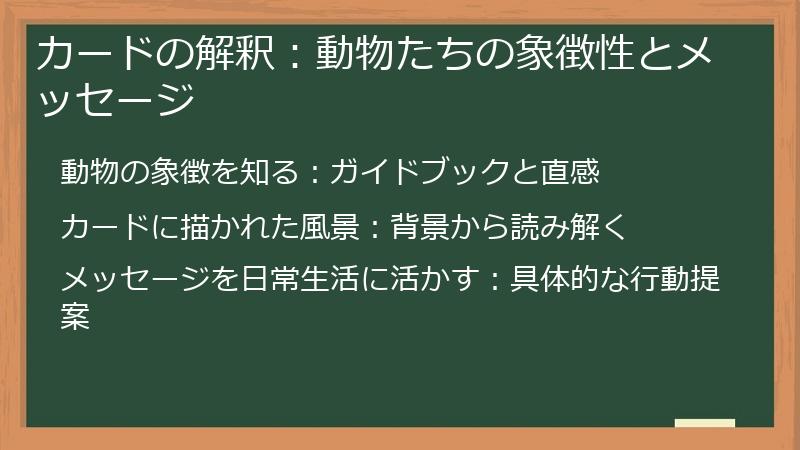 カードの解釈：動物たちの象徴性とメッセージ

動物の象徴を知る：ガイドブックと直感

カードに描かれた風景：背景から読み解く

メッセージを日常生活に活かす：具体的な行動提案